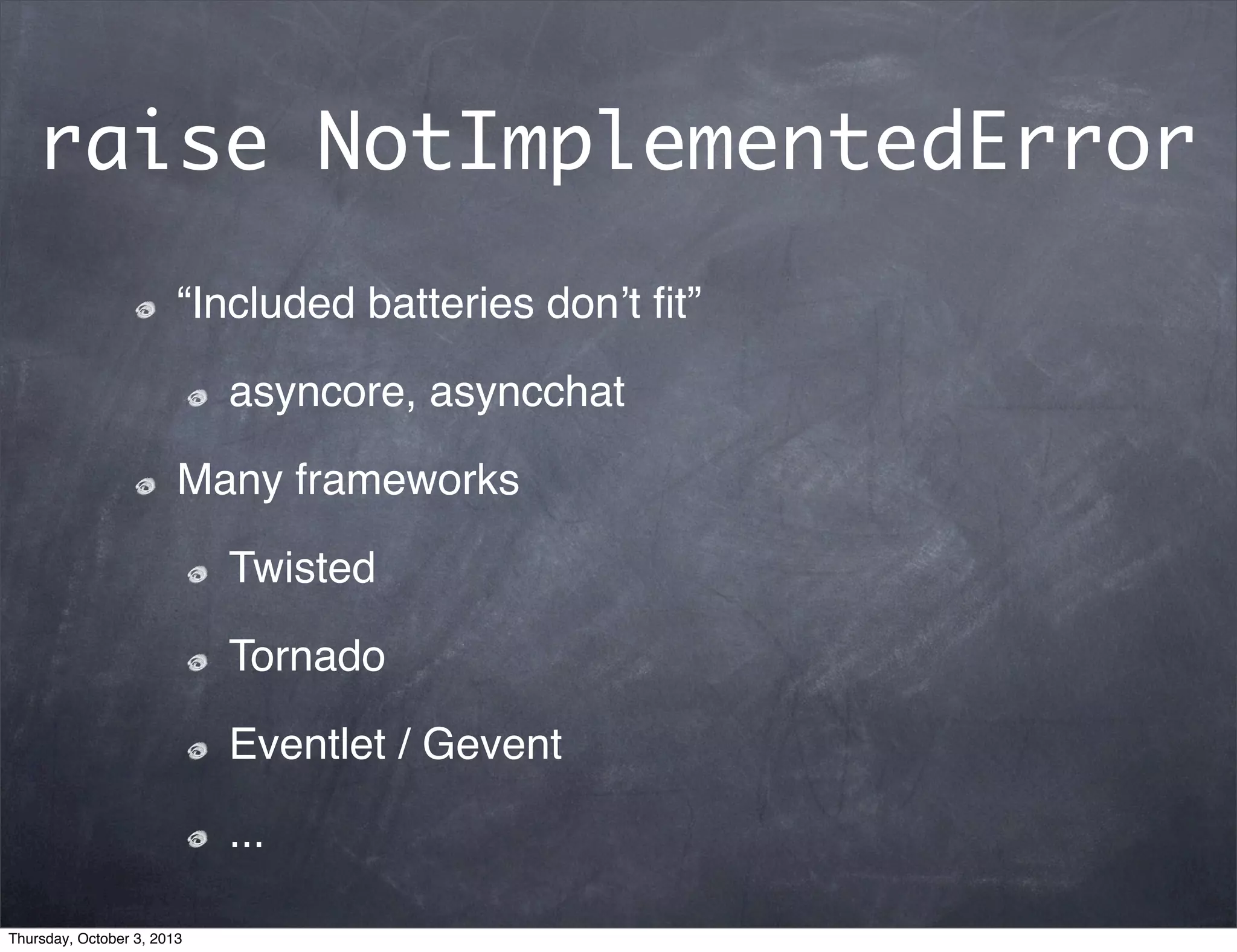 raise NotImplementedError

“Included batteries don’t fit”

asyncore, asyncchat

Many frameworks

Twisted

Tornado

Eventlet / Gevent

...

Thursday, October 3, 2013